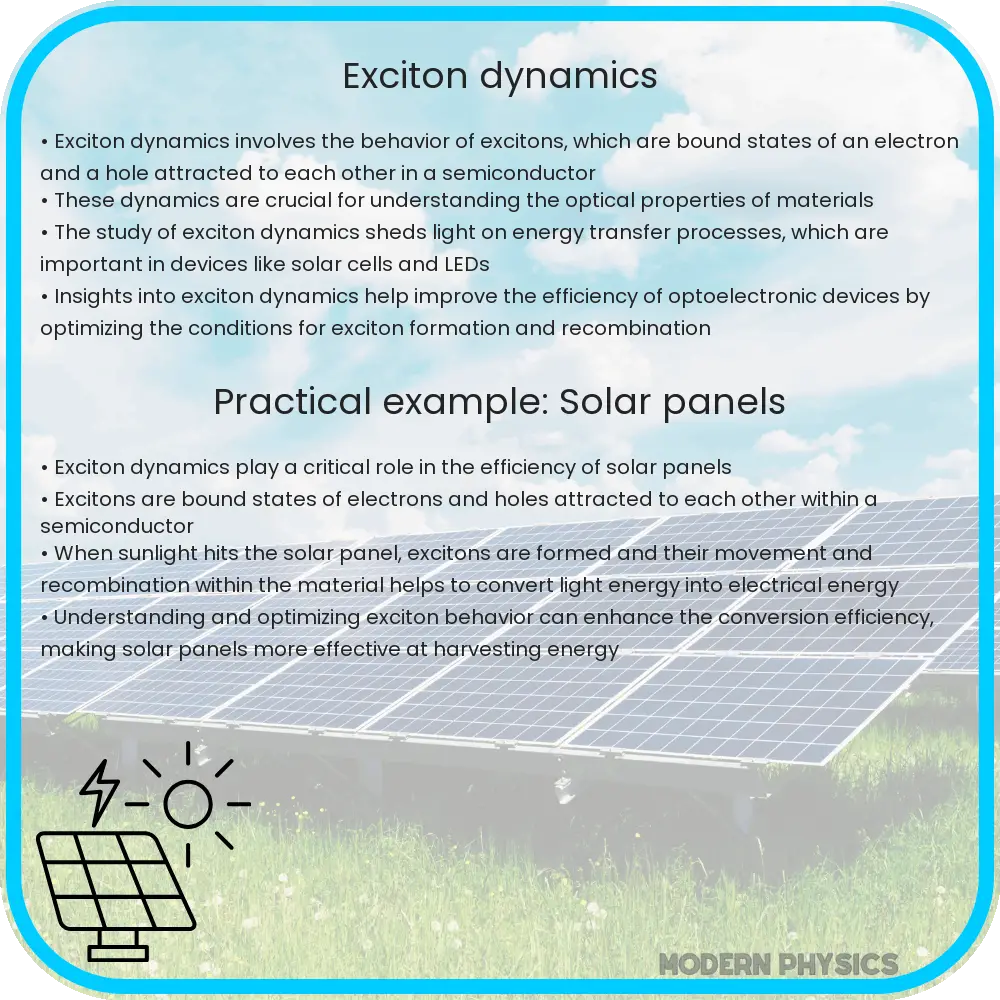 Exciton dynamics

• Exciton dynamics involves the behavior of excitons, which are bound states of an electron and a hole attracted to each other in a semiconductor
• These dynamics are crucial for understanding the optical properties of materials
• The study of exciton dynamics sheds light on energy transfer processes, which are important in devices like solar cells and LEDs
• Insights into exciton dynamics help improve the efficiency of optoelectronic devices by optimizing the conditions for exciton formation and recombination

Practical example: Solar panels

• Exciton dynamics play a critical role in the efficiency of solar panels
• Excitons are bound states of electrons and holes attracted to each other within a semiconductor
• When sunlight hits the solar panel, excitons are formed and their movement and recombination within the material helps to convert light energy into electrical energy
• Understanding and optimizing exciton behavior can enhance the conversion efficiency, making solar panels more effective at harvesting energy

MODERN PHYSICS